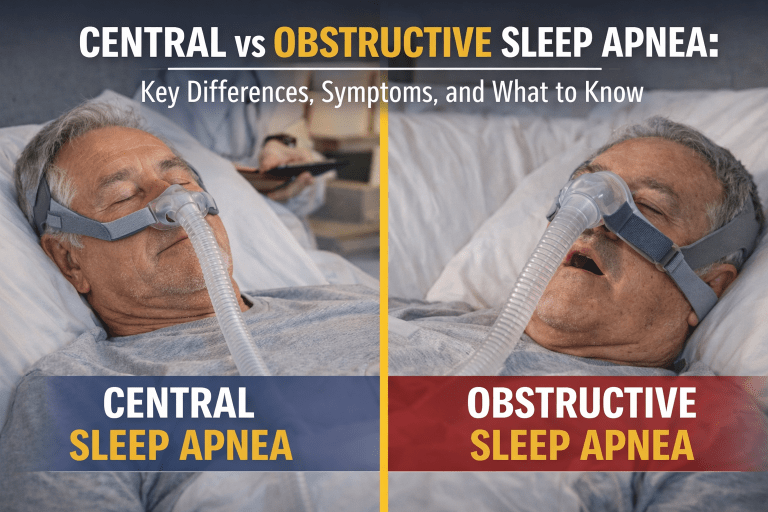 CENTRAL vs OBSTRUCTIVE SLEEP APNEA:

Key Differences, Symptoms, and What to Know

CENTRAL
SLEEP APNEA

OBSTRUCTIVE
SLEEP APNEA